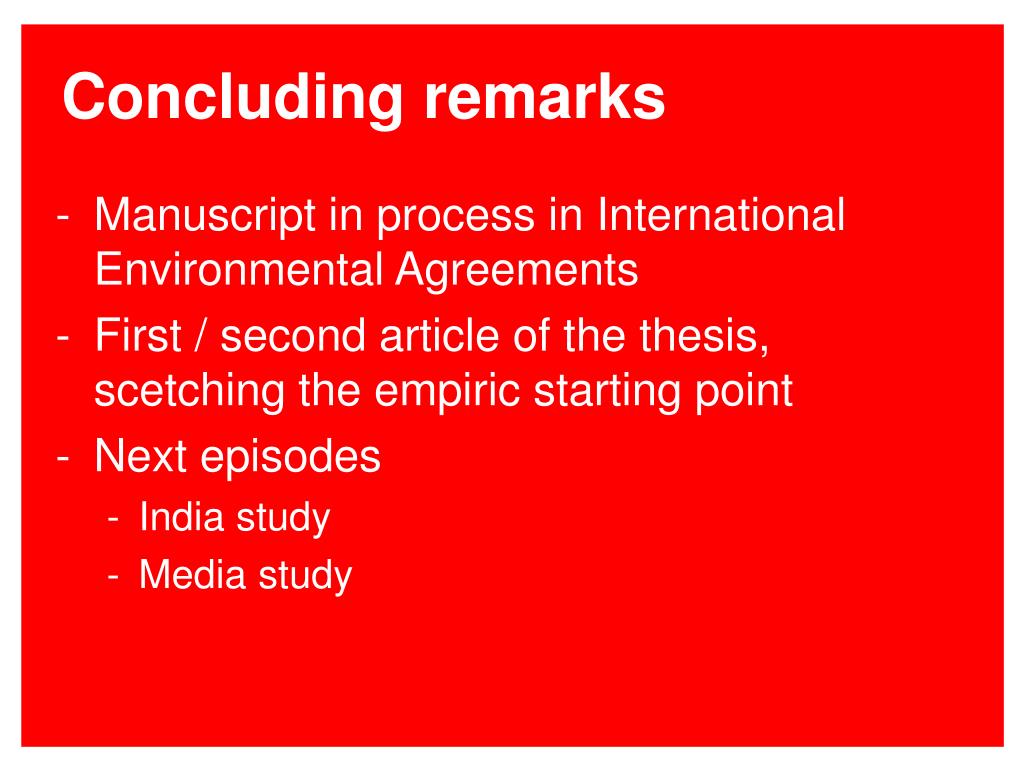 Concluding remarks

- Manuscript in process in International Environmental Agreements
- First / second article of the thesis, scetching the empiric starting point
- Next episodes
  - India study
  - Media study